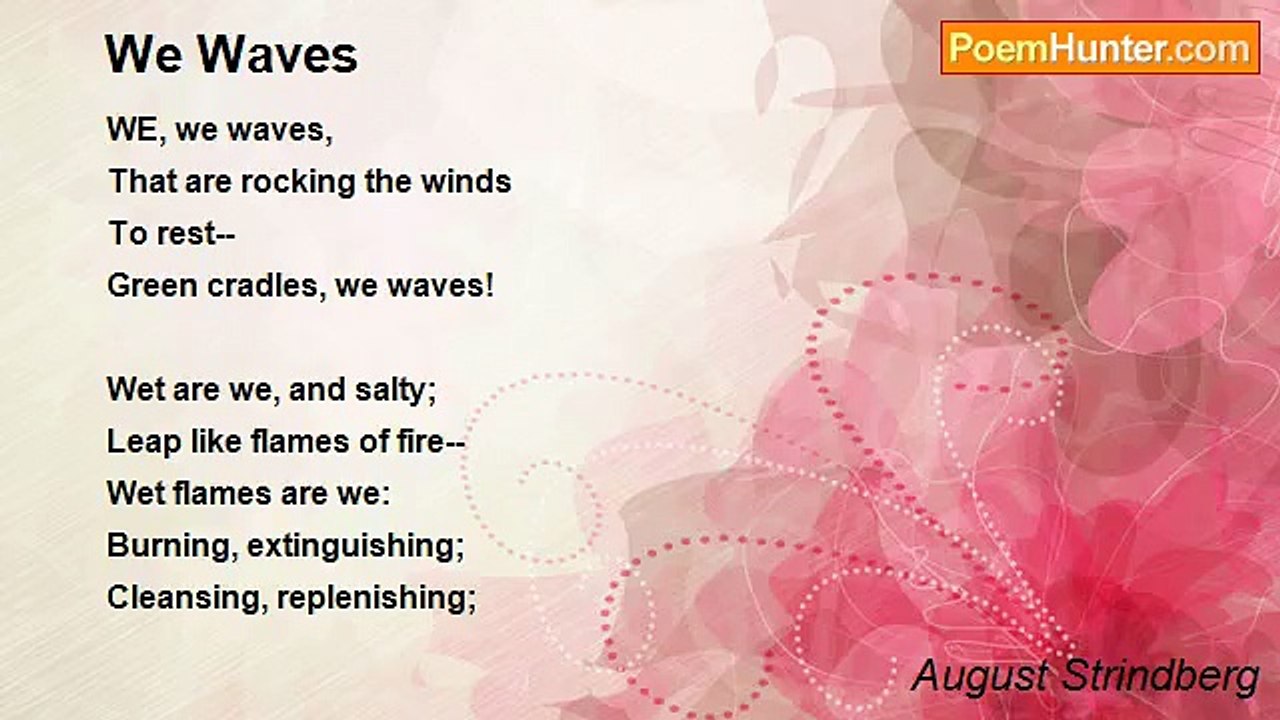 We Waves

PoemHunter.com

WE, we waves,
That are rocking the winds
To rest--
Green cradles, we waves!

Wet are we, and salty;
Leap like flames of fire--
Wet flames are we:
Burning, extinguishing;
Cleansing, replenishing;

August Strindberg